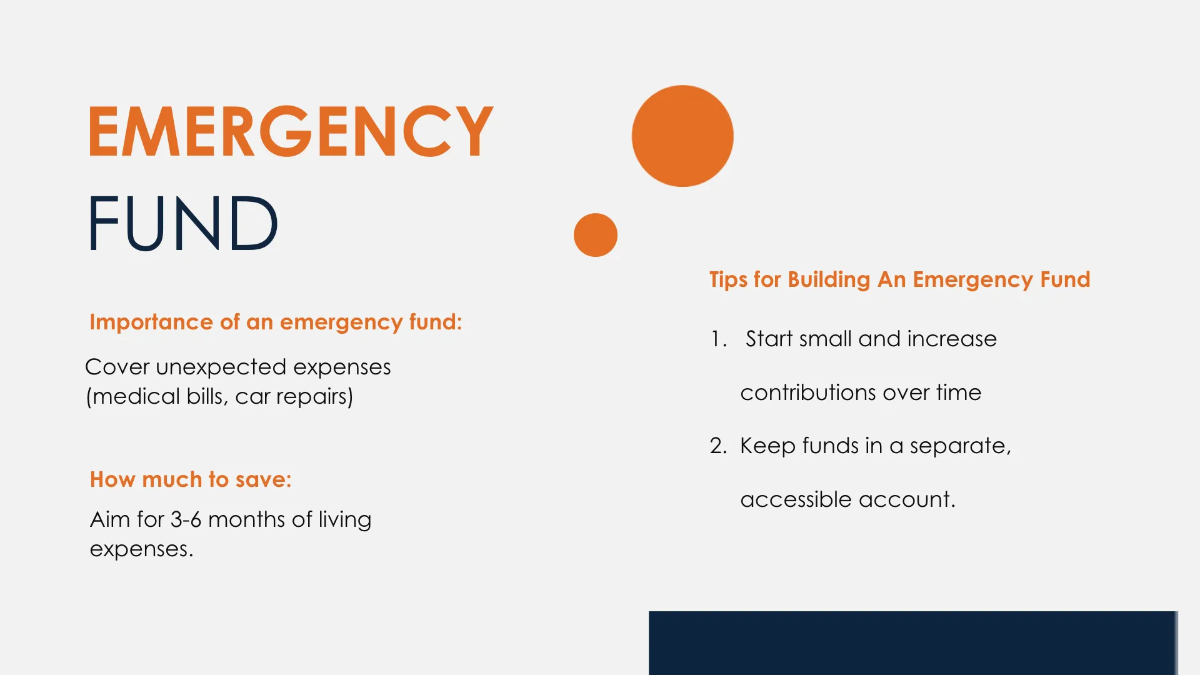 EMERGENCY
FUND

Importance of an emergency fund:

Cover unexpected expenses (medical bills, car repairs)

How much to save:

Aim for 3-6 months of living expenses.

Tips for Building An Emergency Fund

1. Start small and increase contributions over time

2. Keep funds in a separate, accessible account.